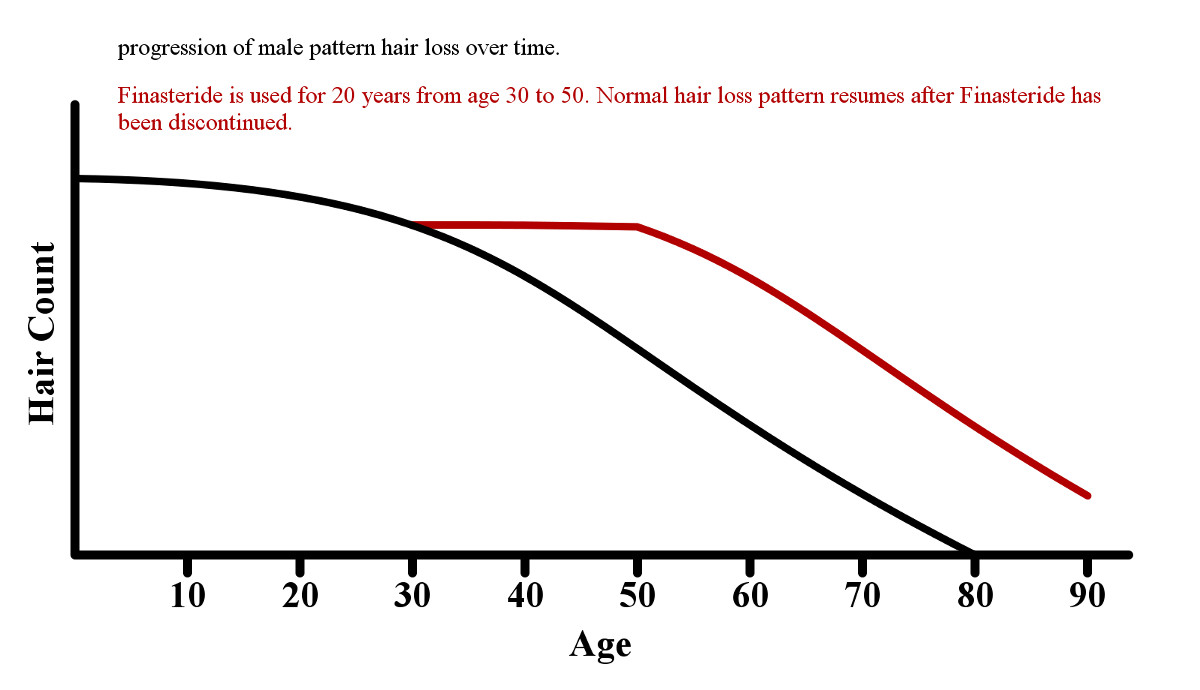 progression of male pattern hair loss over time.

Finasteride is used for 20 years from age 30 to 50. Normal hair loss pattern resumes after Finasteride has been discontinued.

Hair Count

10 20 30 40 50 60 70 80 90

Age